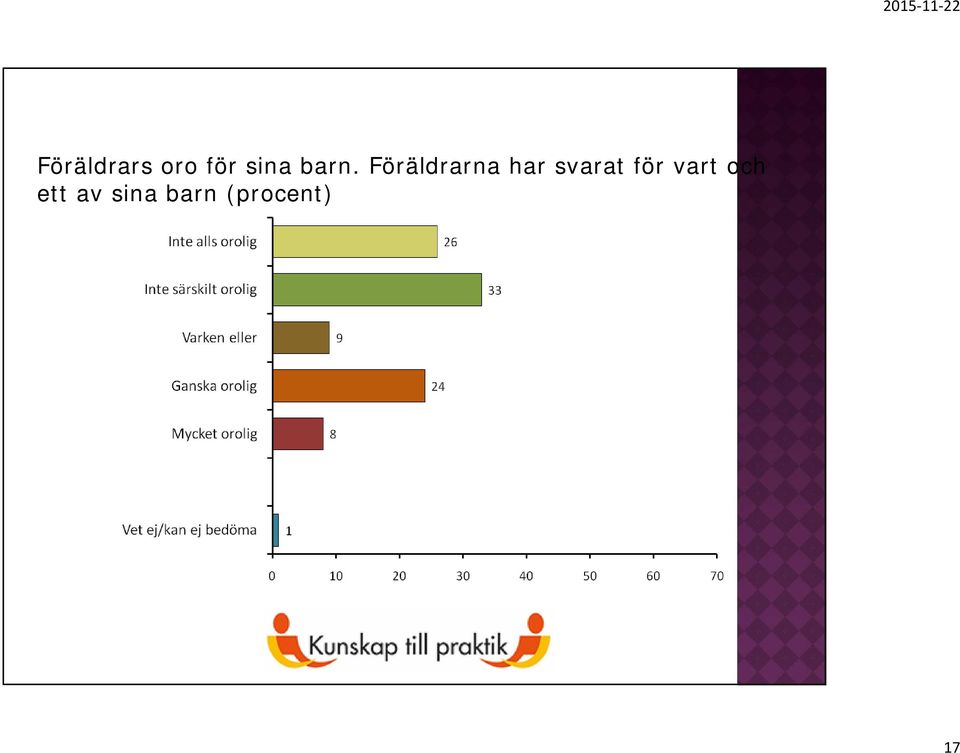 2015-11-22

Föräldrars oro för sina barn. Föräldrarna har svarat för vart och ett av sina barn (procent)

Inte alls orolig 26
Inte särskilt orolig 33
Varken eller 9
Ganska orolig 24
Mycket orolig 8
Vet ej/kan ej bedöma 1

0 10 20 30 40 50 60 70

Kunskap till praktik

17